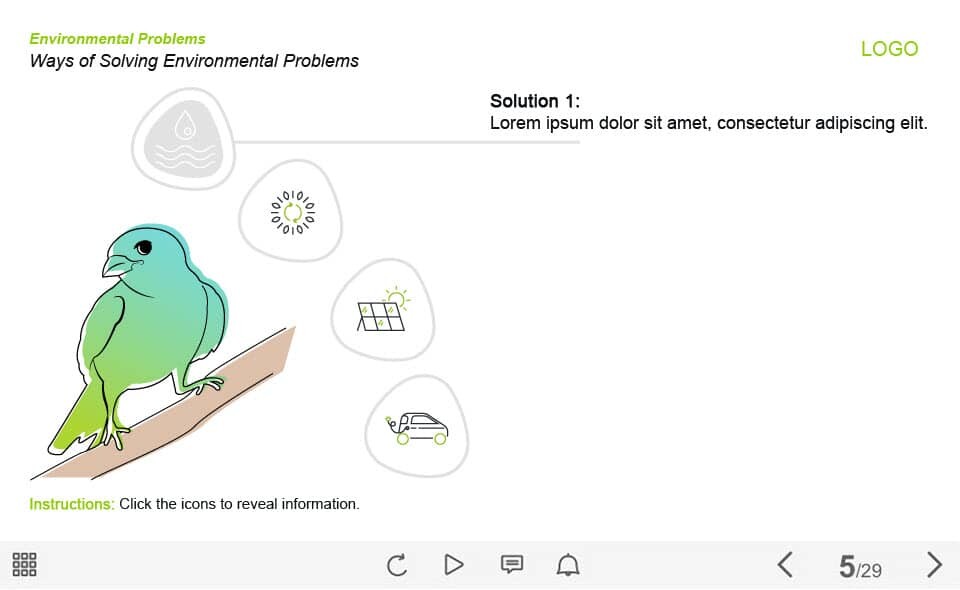 Environmental Problems
Ways of Solving Environmental Problems

LOGO

Solution 1:
Lorem ipsum dolor sit amet, consectetur adipiscing elit.

Instructions: Click the icons to reveal information.

5/29